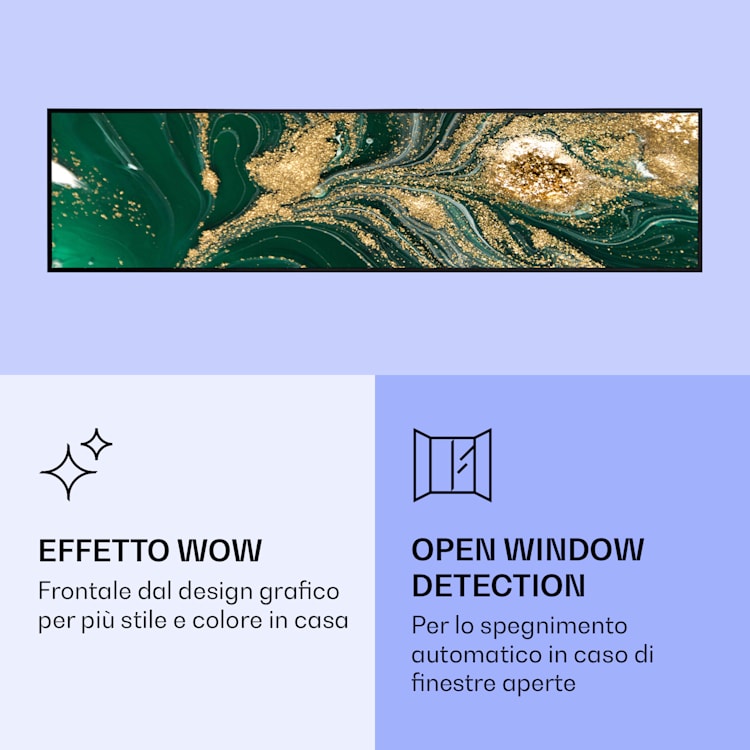 EFFETTO WOW
Frontale dal design grafico per più stile e colore in casa

OPEN WINDOW DETECTION
Per lo spegnimento automatico in caso di finestre aperte